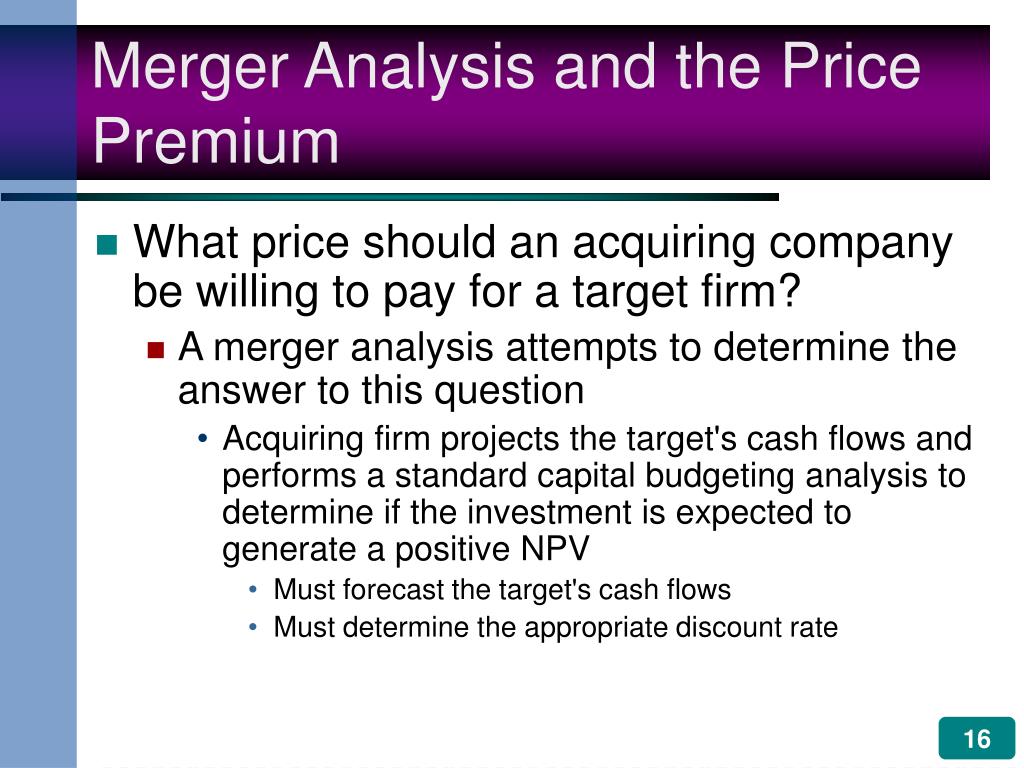 Merger Analysis and the Price Premium

What price should an acquiring company be willing to pay for a target firm?

A merger analysis attempts to determine the answer to this question

• Acquiring firm projects the target's cash flows and performs a standard capital budgeting analysis to determine if the investment is expected to generate a positive NPV

• Must forecast the target's cash flows

• Must determine the appropriate discount rate

16